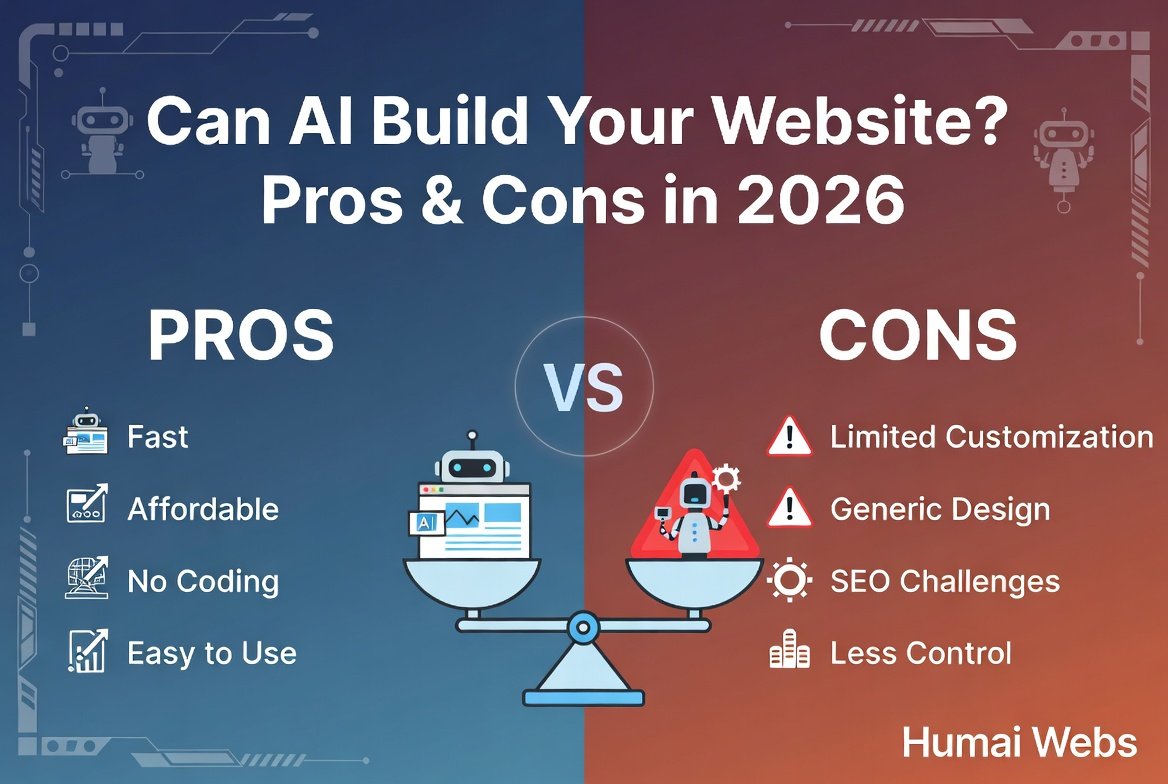 Can AI Build Your Website?
Pros & Cons in 2026

PROS

Fast

Affordable

No Coding

Easy to Use

VS

AI

CONS

Limited Customization

Generic Design

SEO Challenges

Less Control

Humai Webs